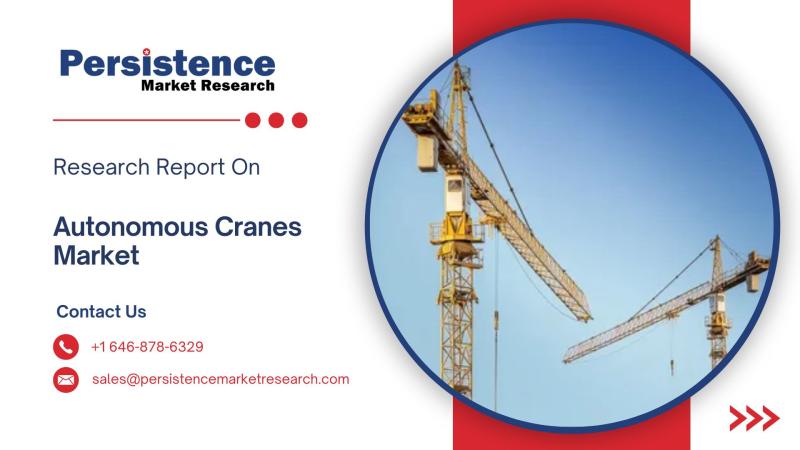 Persistence
Market Research

Research Report On

Autonomous Cranes Market

Contact Us

+1 646-878-6329

sales@persistencemarketresearch.com